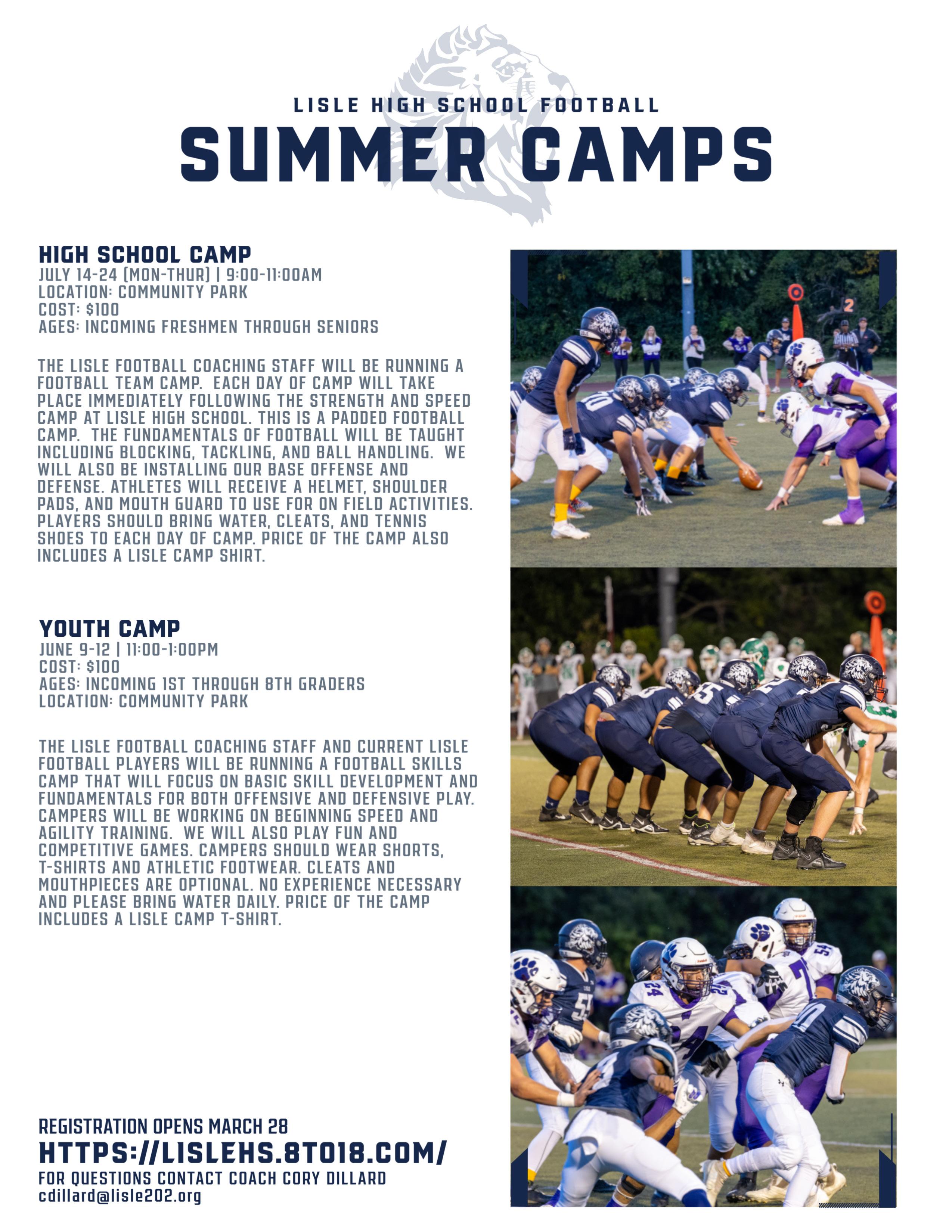 LISLE HIGH SCHOOL FOOTBALL

SUMMER CAMPS

HIGH SCHOOL CAMP
JULY 14-24 (MON-THUR) | 9:00-11:00AM
LOCATION: COMMUNITY PARK
COST: $100
AGES: INCOMING FRESHMEN THROUGH SENIORS

THE LISLE FOOTBALL COACHING STAFF WILL BE RUNNING A FOOTBALL TEAM CAMP. EACH DAY OF CAMP WILL TAKE PLACE IMMEDIATELY FOLLOWING THE STRENGTH AND SPEED CAMP AT LISLE HIGH SCHOOL. THIS IS A PADDED FOOTBALL CAMP. THE FUNDAMENTALS OF FOOTBALL WILL BE TAUGHT INCLUDING BLOCKING, TACKLING, AND BALL HANDLING. WE WILL ALSO BE INSTALLING OUR BASE OFFENSE AND DEFENSE. ATHLETES WILL RECEIVE A HELMET, SHOULDER PADS, AND MOUTH GUARD TO USE FOR ON FIELD ACTIVITIES. PLAYERS SHOULD BRING WATER, CLEATS, AND TENNIS SHOES TO EACH DAY OF CAMP. PRICE OF THE CAMP ALSO INCLUDES A LISLE CAMP SHIRT.

YOUTH CAMP
JUNE 9-12 | 11:00-1:00PM
COST: $100
AGES: INCOMING 1ST THROUGH 8TH GRADERS
LOCATION: COMMUNITY PARK

THE LISLE FOOTBALL COACHING STAFF AND CURRENT LISLE FOOTBALL PLAYERS WILL BE RUNNING A FOOTBALL SKILLS CAMP THAT WILL FOCUS ON BASIC SKILL DEVELOPMENT AND FUNDAMENTALS FOR BOTH OFFENSIVE AND DEFENSIVE PLAY. CAMPERS WILL BE WORKING ON BEGINNING SPEED AND AGILITY TRAINING. WE WILL ALSO PLAY FUN AND COMPETITIVE GAMES. CAMPERS SHOULD WEAR SHORTS, T-SHIRTS AND ATHLETIC FOOTWEAR. CLEATS AND MOUTHPIECES ARE OPTIONAL. NO EXPERIENCE NECESSARY AND PLEASE BRING WATER DAILY. PRICE OF THE CAMP INCLUDES A LISLE CAMP T-SHIRT.

REGISTRATION OPENS MARCH 28
HTTPS://LISLEHS.8TO18.COM/
FOR QUESTIONS CONTACT COACH CORY DILLARD
cdillard@lisle202.org